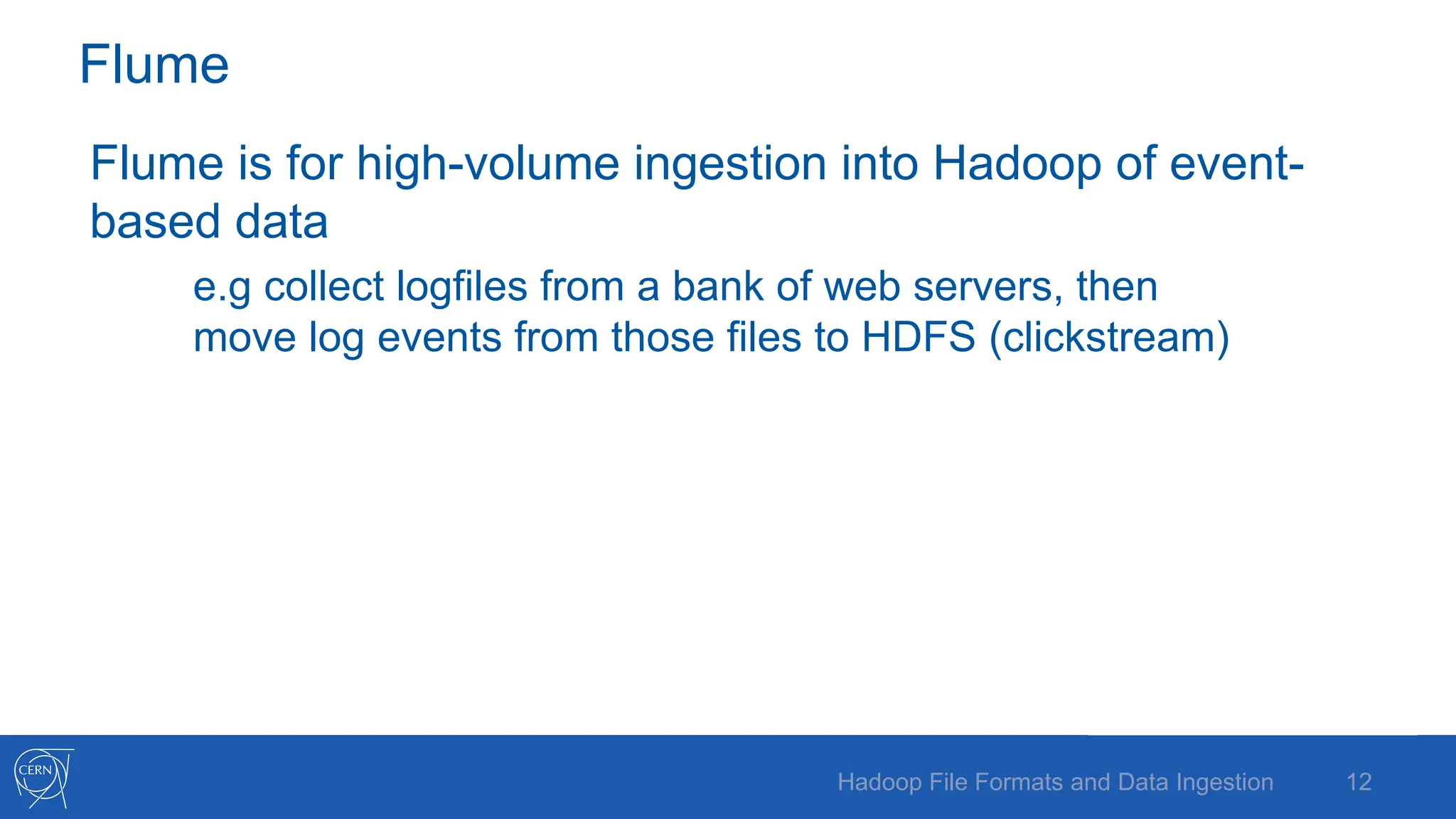 Flume

Flume is for high-volume ingestion into Hadoop of event-based data

e.g collect logfiles from a bank of web servers, then move log events from those files to HDFS (clickstream)

CERN

Hadoop File Formats and Data Ingestion

12